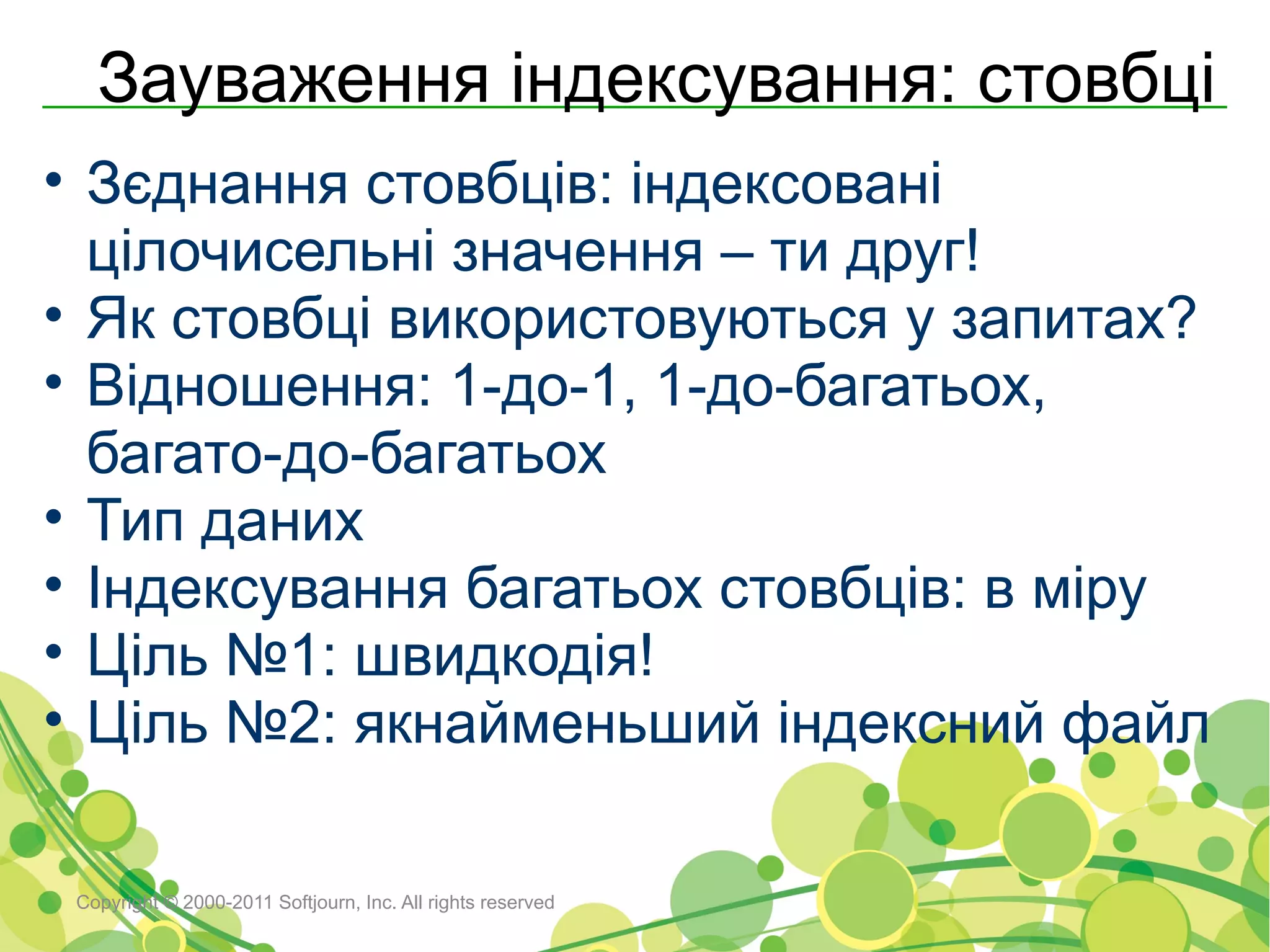 Зауваження індексування: стовбці

• Зєднання стовбців: індексовані цілочисельні значення – ти друг!
• Як стовбці використовуються у запитах?
• Відношення: 1-до-1, 1-до-багатьох, багато-до-багатьох
• Тип даних
• Індексування багатьох стовбців: в міру
• Ціль №1: швидкодія!
• Ціль №2: якнайменьший індексний файл

Copyright © 2000-2011 Softjourn, Inc. All rights reserved